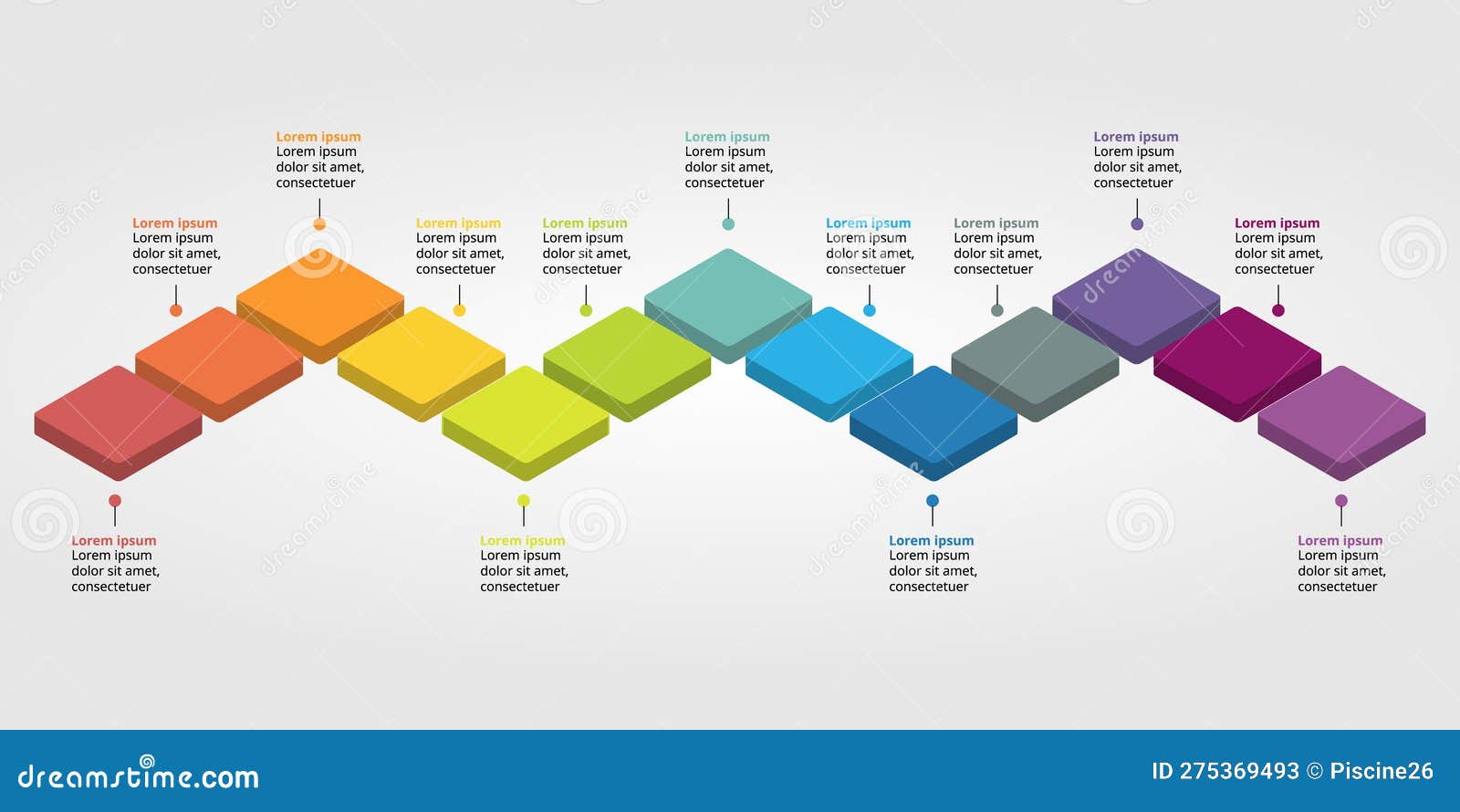 Lorem ipsum
Lorem ipsum dolor sit amet, consectetuer

Lorem ipsum
Lorem ipsum dolor sit amet, consectetuer

Lorem ipsum
Lorem ipsum dolor sit amet, consectetuer

Lorem ipsum
Lorem ipsum dolor sit amet, consectetuer

Lorem ipsum
Lorem ipsum dolor sit amet, consectetuer

Lorem ipsum
Lorem ipsum dolor sit amet, consectetuer

Lorem ipsum
Lorem ipsum dolor sit amet, consectetuer

Lorem ipsum
Lorem ipsum dolor sit amet, consectetuer

Lorem ipsum
Lorem ipsum dolor sit amet, consectetuer

Lorem ipsum
Lorem ipsum dolor sit amet, consectetuer

Lorem ipsum
Lorem ipsum dolor sit amet, consectetuer

Lorem ipsum
Lorem ipsum dolor sit amet, consectetuer

Lorem ipsum
Lorem ipsum dolor sit amet, consectetuer

dreamstime.com

ID 275369493 © Piscine26